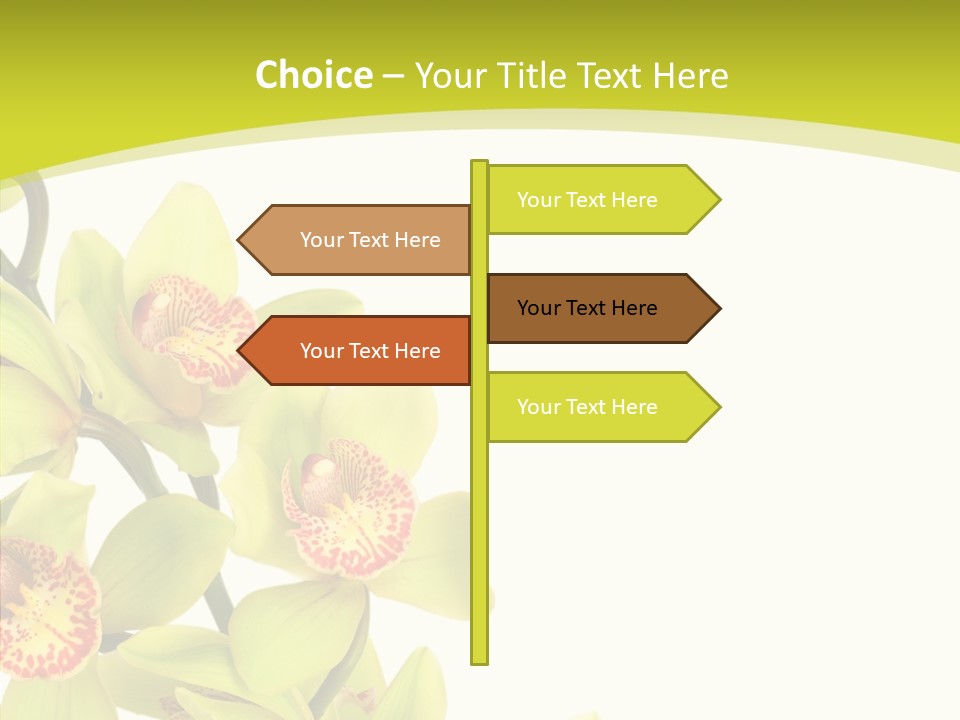 Choice – Your Title Text Here

Your Text Here

Your Text Here

Your Text Here

Your Text Here

Your Text Here